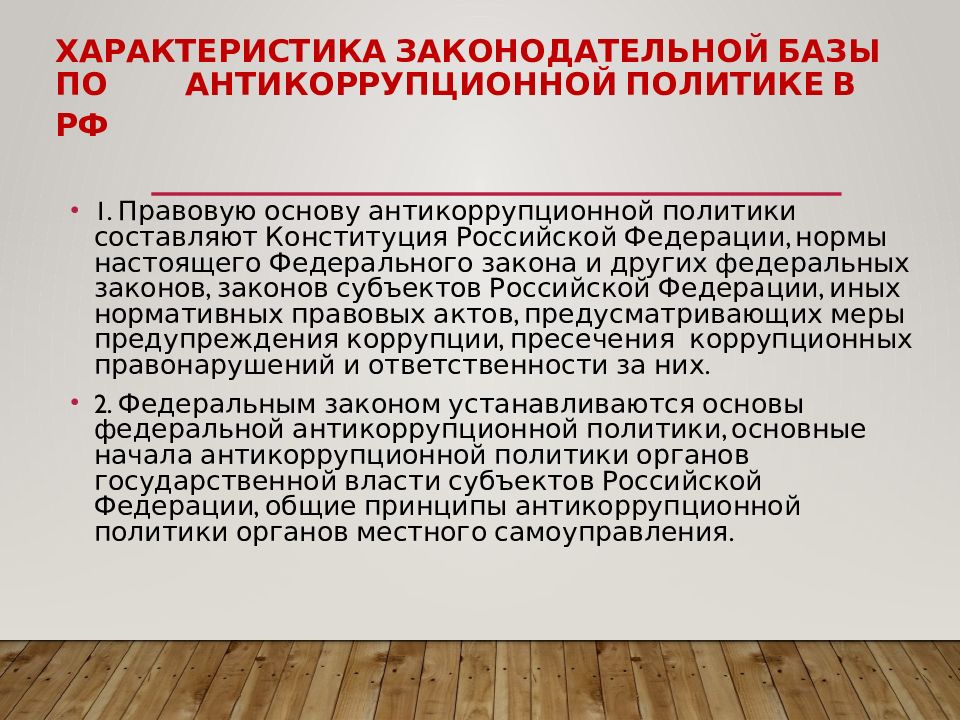 ХАРАКТЕРИСТИКА ЗАКОНОДАТЕЛЬНОЙ БАЗЫ ПО АНТИКОРРУПЦИОННОЙ ПОЛИТИКЕ В РФ

• 1. Правовую основу антикоррупционной политики составляют Конституция Российской Федерации, нормы настоящего Федерального закона и других федеральных законов, законов субъектов Российской Федерации, иных нормативных правовых актов, предусматривающих меры предупреждения коррупции, пресечения коррупционных правонарушений и ответственности за них.

• 2. Федеральным законом устанавливаются основы федеральной антикоррупционной политики, основные начала антикоррупционной политики органов государственной власти субъектов Российской Федерации, общие принципы антикоррупционной политики органов местного самоуправления.